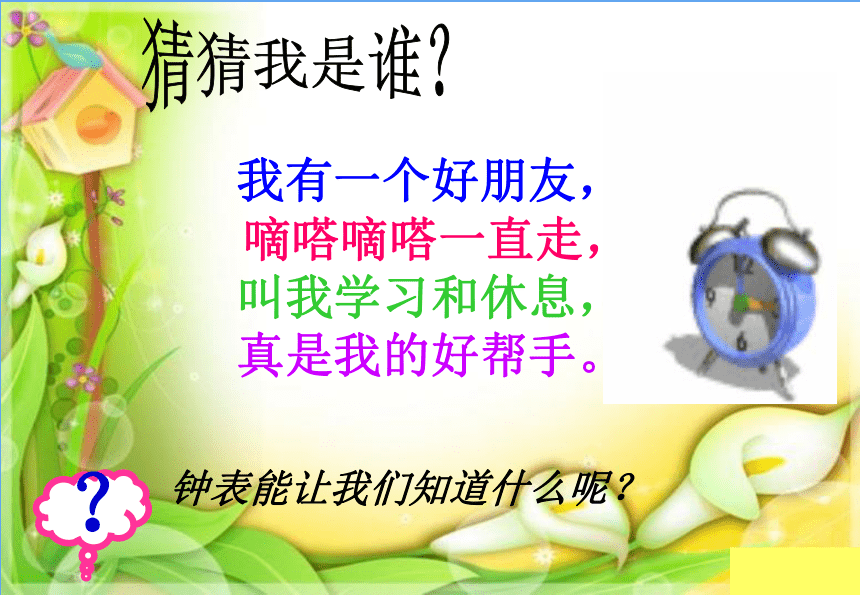 猜猜我是谁?

我有一个好朋友,
嘀嗒嘀嗒一直走,
叫我学习和休息,
真是我的好帮手。

12
9
6

?

钟表能让我们知道什么呢?